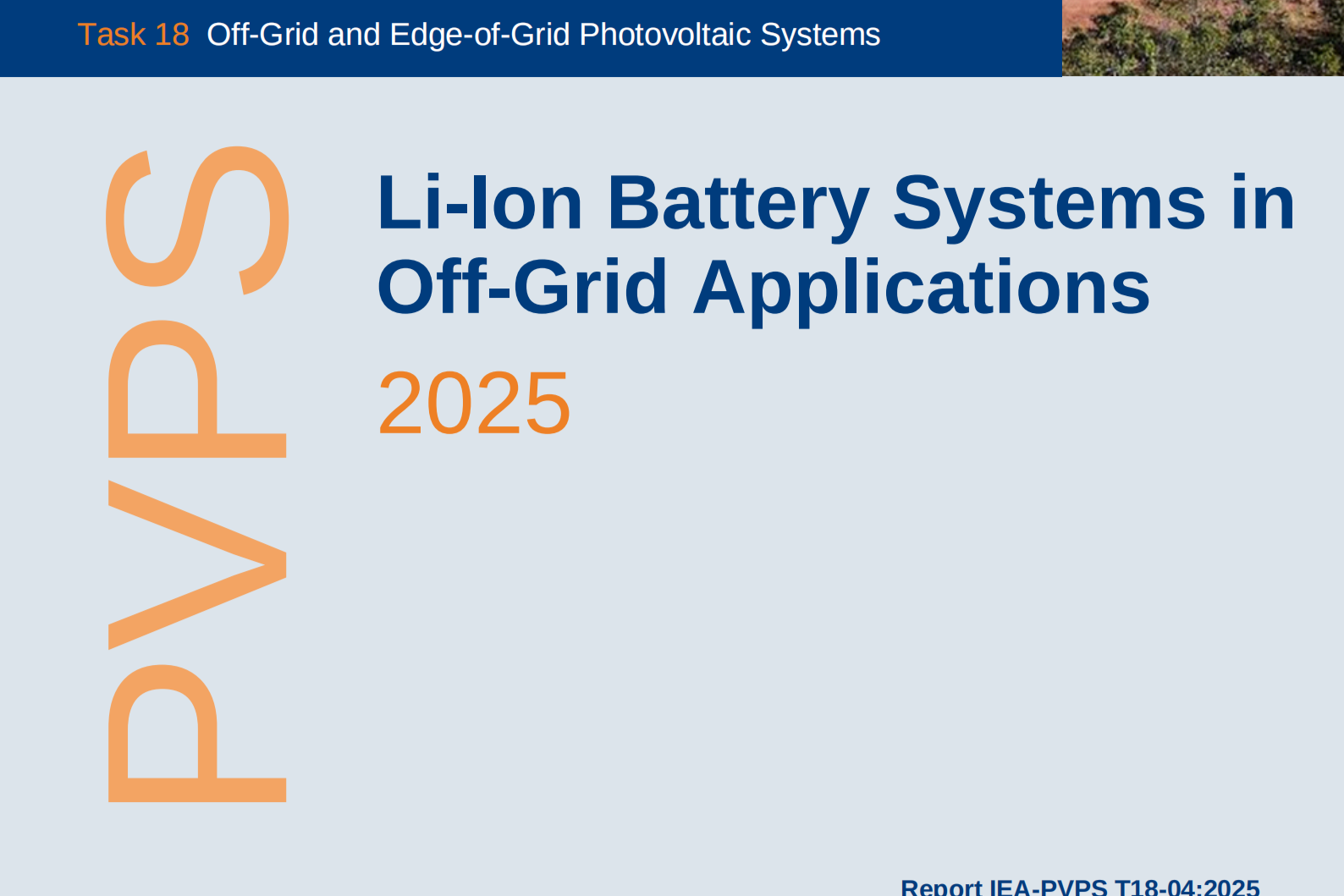 Task 18 Off-Grid and Edge-of-Grid Photovoltaic Systems

PVPS

Li-Ion Battery Systems in Off-Grid Applications

2025

Report IEA-PVPS T18-04:2025